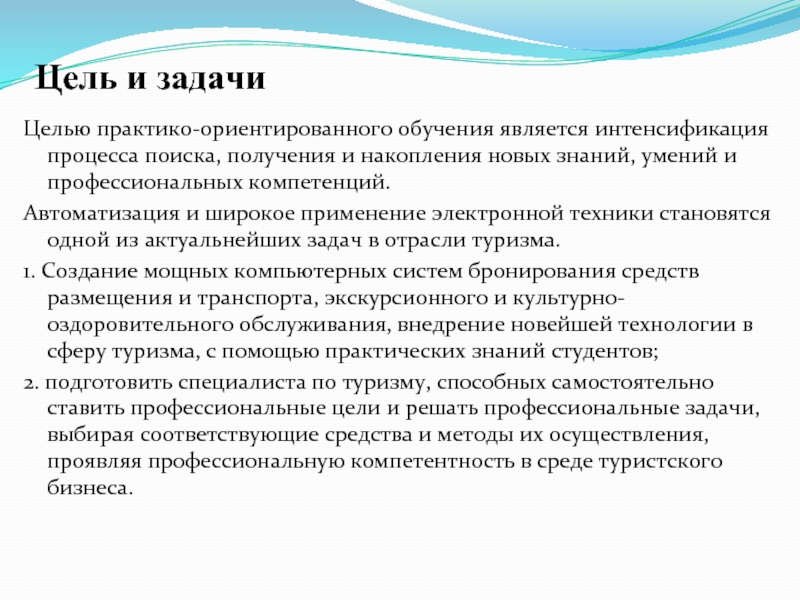 Цель и задачи

Целью практико-ориентированного обучения является интенсификация процесса поиска, получения и накопления новых знаний, умений и профессиональных компетенций.

Автоматизация и широкое применение электронной техники становятся одной из актуальнейших задач в отрасли туризма.

1. Создание мощных компьютерных систем бронирования средств размещения и транспорта, экскурсионного и культурно-оздоровительного обслуживания, внедрение новейшей технологии в сферу туризма, с помощью практических знаний студентов;

2. подготовить специалиста по туризму, способных самостоятельно ставить профессиональные цели и решать профессиональные задачи, выбирая соответствующие средства и методы их осуществления, проявляя профессиональную компетентность в среде туристского бизнеса.